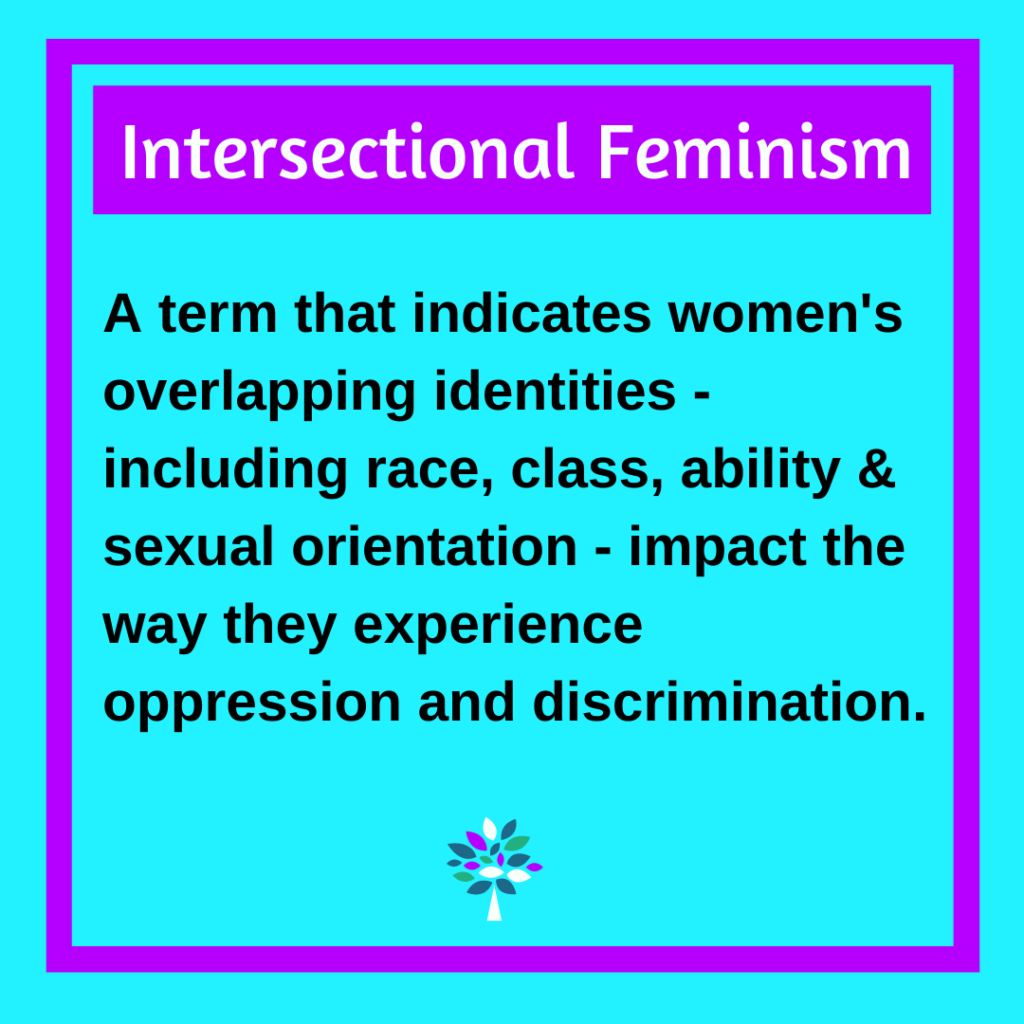 Intersectional Feminism

A term that indicates women's overlapping identities - including race, class, ability & sexual orientation - impact the way they experience oppression and discrimination.